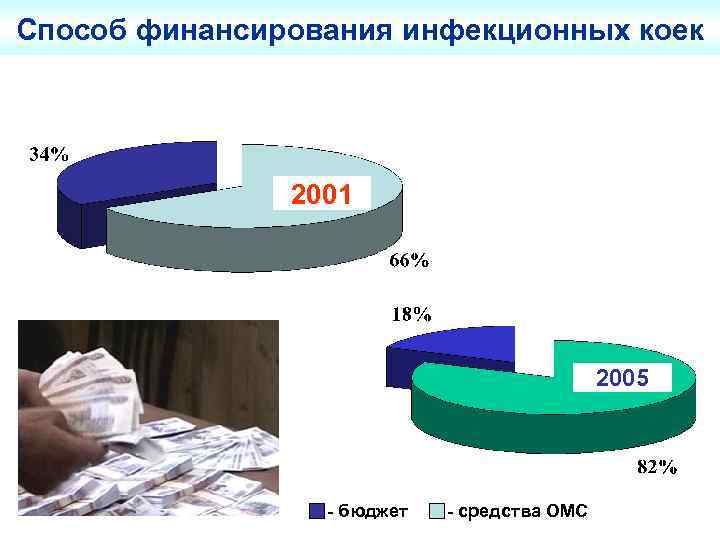 Способ финансирования инфекционных коек

34%

2001

66%

18%

2005

82%

- бюджет
- средства ОМС